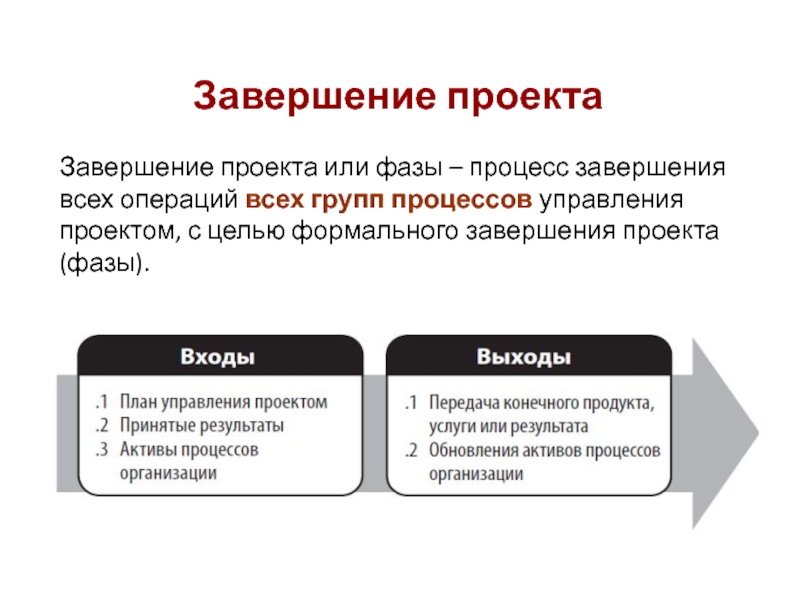 Завершение проекта

Завершение проекта или фазы – процесс завершения всех операций всех групп процессов управления проектом, с целью формального завершения проекта (фазы).

Входы

.1 План управления проектом
.2 Принятые результаты
.3 Активы процессов организации

Выходы

.1 Передача конечного продукта, услуги или результата
.2 Обновления активов процессов организации